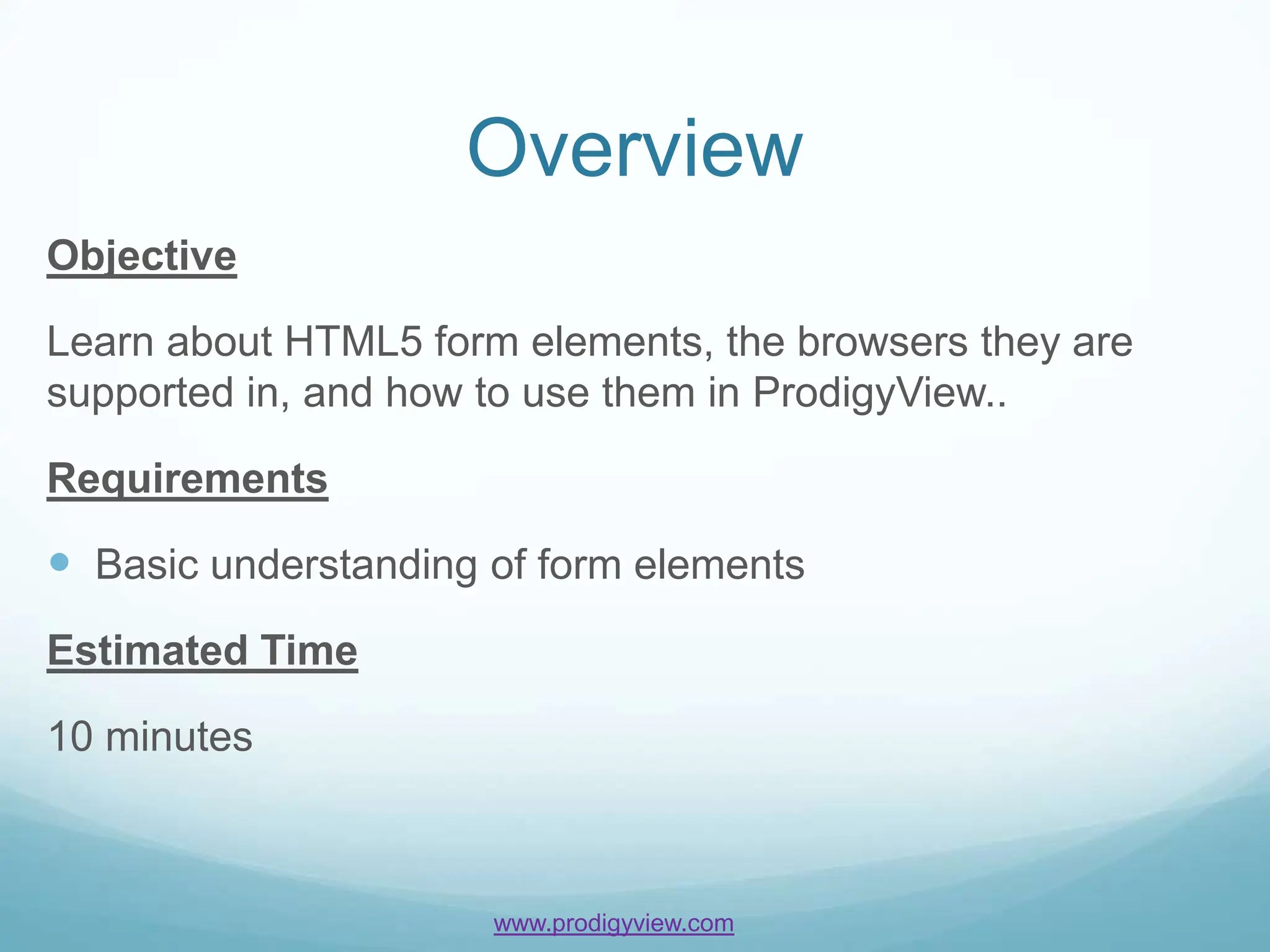 Overview

Objective

Learn about HTML5 form elements, the browsers they are supported in, and how to use them in ProdigyView..

Requirements

- Basic understanding of form elements

Estimated Time

10 minutes

www.prodigyview.com